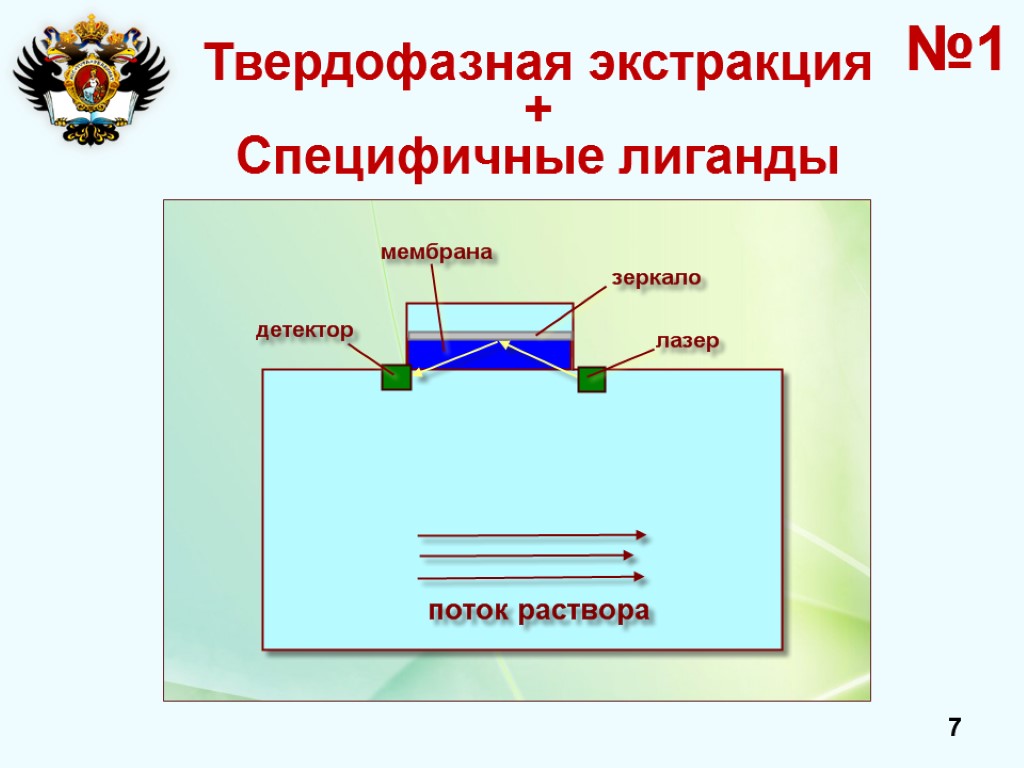 Твердофазная экстракция
+
Специфичные лиганды

№1

мембрана

зеркало

детектор

лазер

поток раствора

7